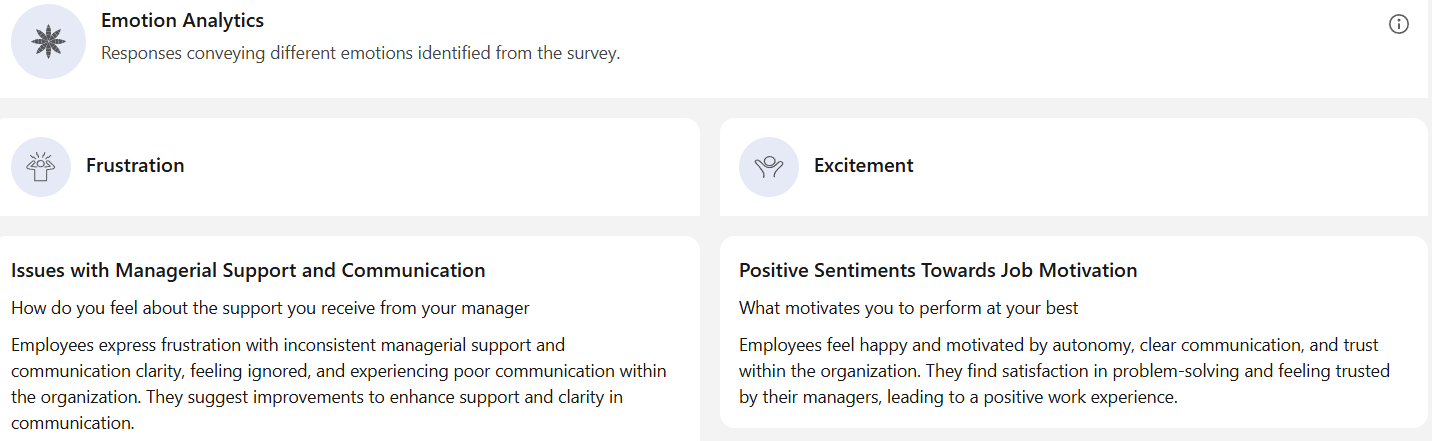 Emotion Analytics
Responses conveying different emotions identified from the survey.

Frustration

Issues with Managerial Support and Communication

How do you feel about the support you receive from your manager

Employees express frustration with inconsistent managerial support and communication clarity, feeling ignored, and experiencing poor communication within the organization. They suggest improvements to enhance support and clarity in communication.

Excitement

Positive Sentiments Towards Job Motivation

What motivates you to perform at your best

Employees feel happy and motivated by autonomy, clear communication, and trust within the organization. They find satisfaction in problem-solving and feeling trusted by their managers, leading to a positive work experience.